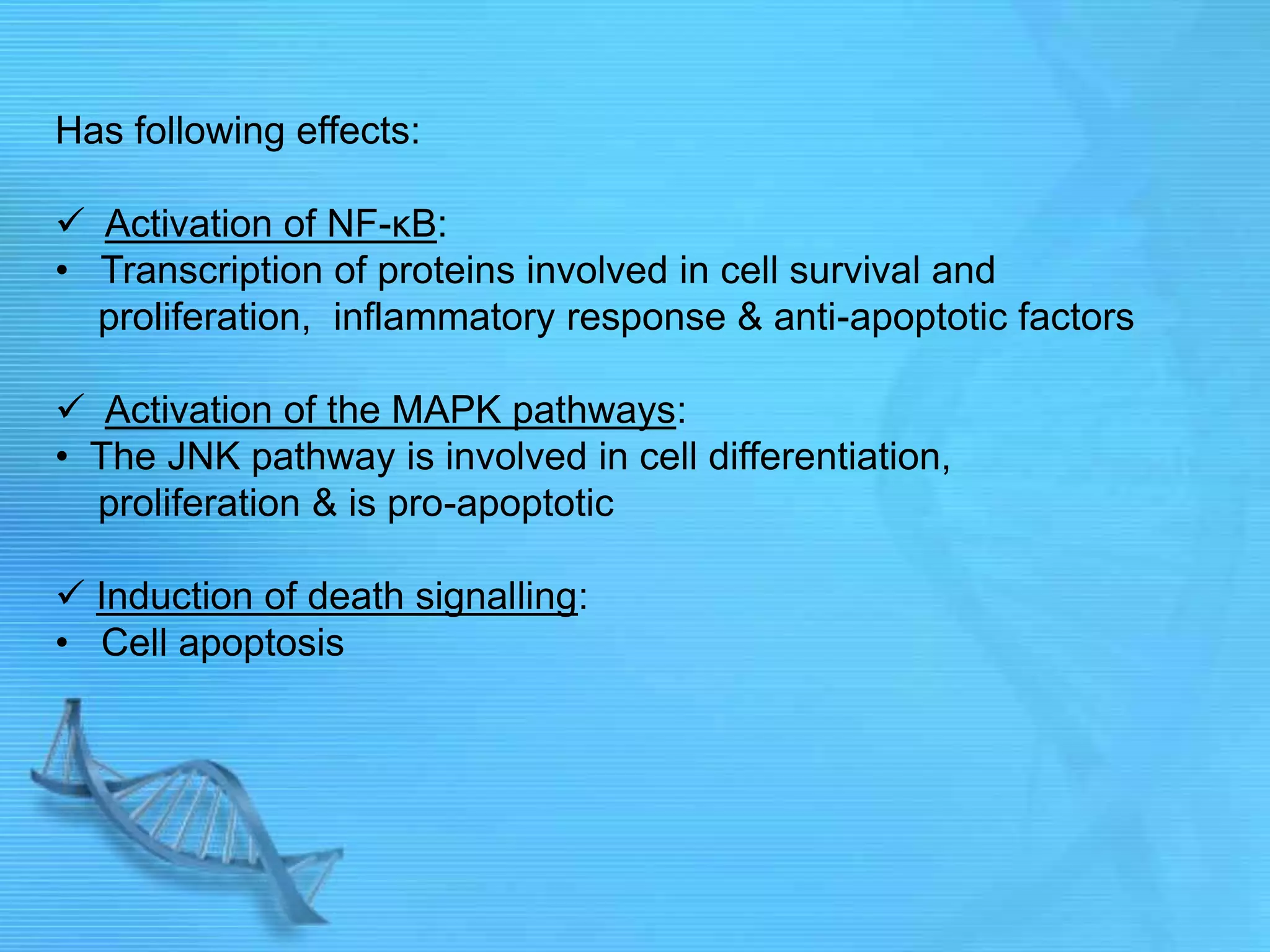 Has following effects:

✓ Activation of NF-κB:
• Transcription of proteins involved in cell survival and proliferation, inflammatory response & anti-apoptotic factors

✓ Activation of the MAPK pathways:
• The JNK pathway is involved in cell differentiation, proliferation & is pro-apoptotic

✓ Induction of death signalling:
• Cell apoptosis